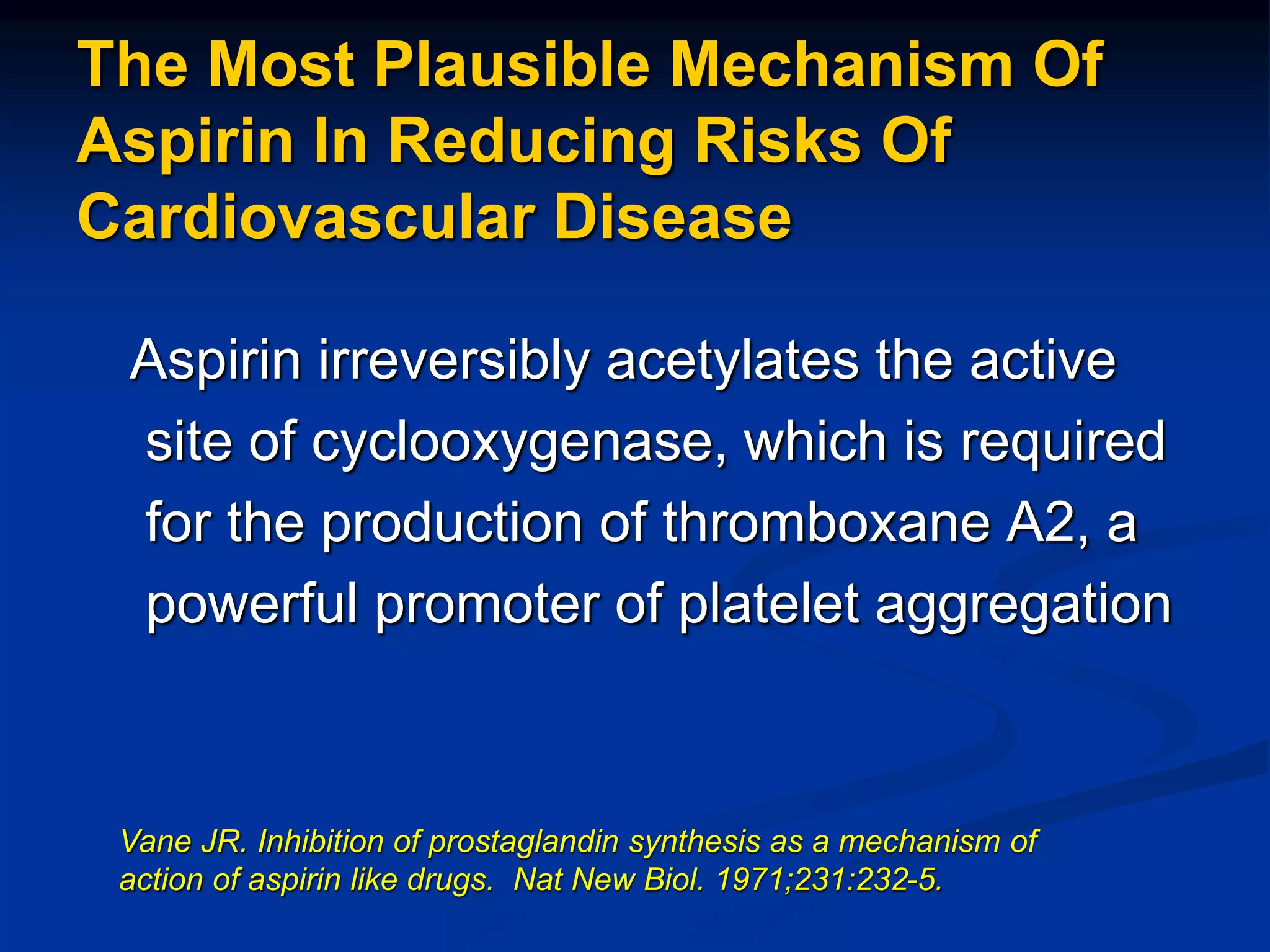 The Most Plausible Mechanism Of Aspirin In Reducing Risks Of Cardiovascular Disease

Aspirin irreversibly acetylates the active site of cyclooxygenase, which is required for the production of thromboxane A2, a powerful promoter of platelet aggregation

Vane JR. Inhibition of prostaglandin synthesis as a mechanism of action of aspirin like drugs. Nat New Biol. 1971;231:232-5.